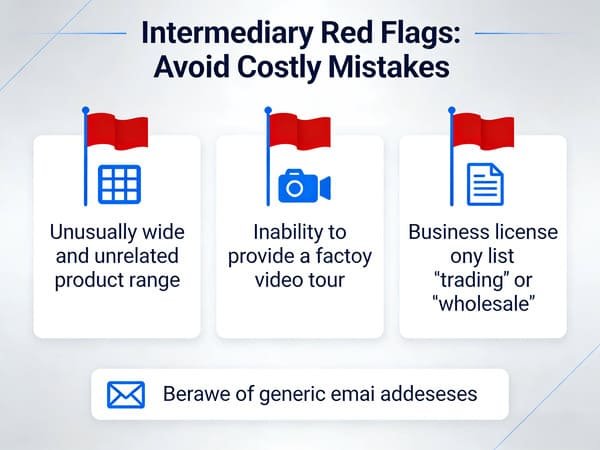 Intermediary Red Flags: Avoid Costly Mistakes

Unusually wide and unrelated product range

Inability to provide a factoy video tour

Business license ony list "trading" or "wholesale"

Berawe of generic emai addeseses